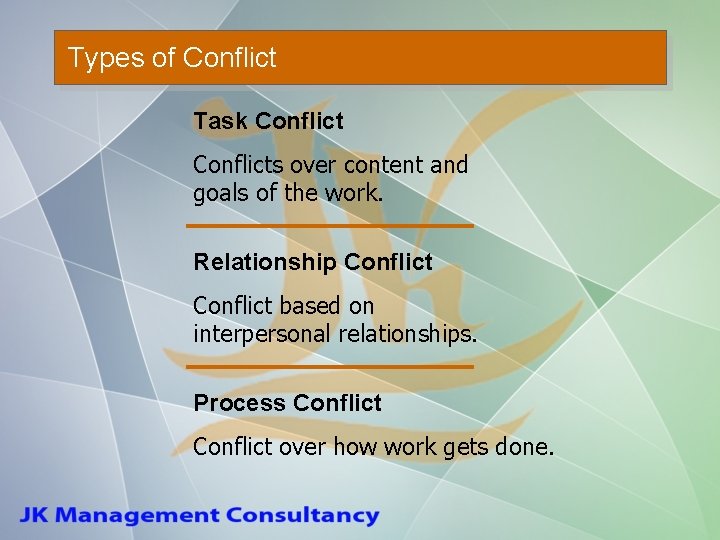 Types of Conflict

Task Conflict

Conflicts over content and goals of the work.

Relationship Conflict

Conflict based on interpersonal relationships.

Process Conflict

Conflict over how work gets done.

JK Management Consultancy